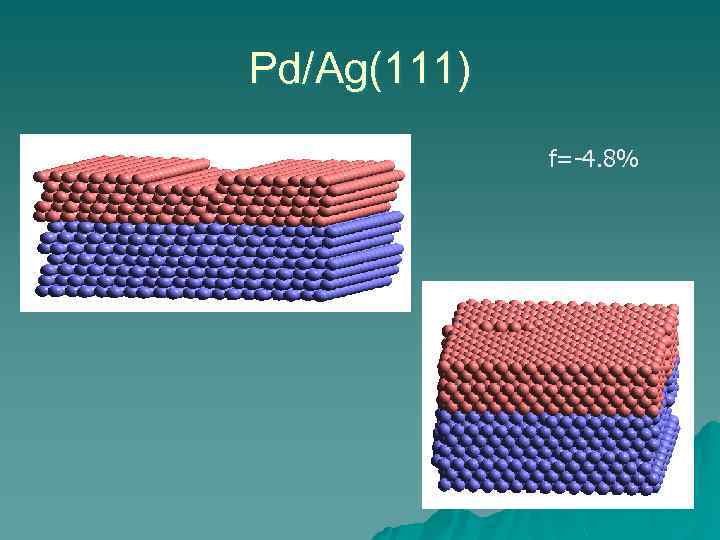 Pd/Ag(111)

f=-4.8%